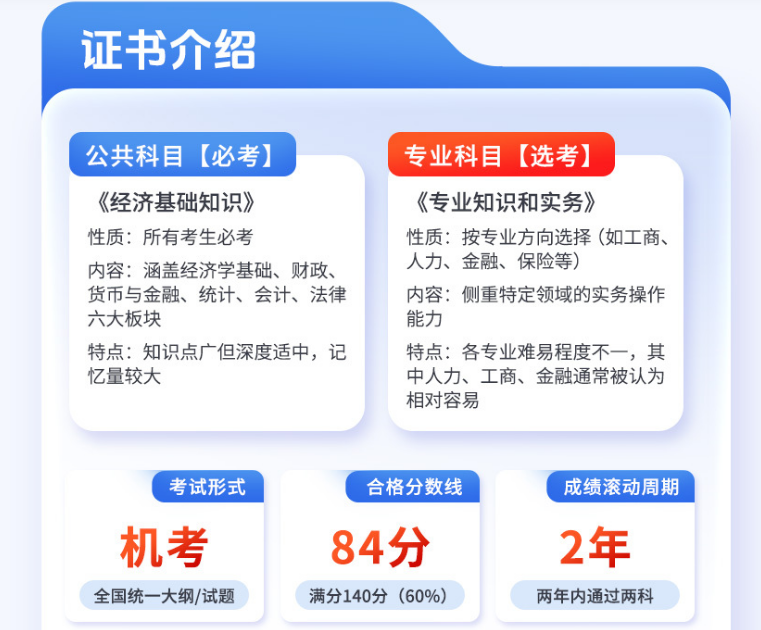 证书介绍

公共科目【必考】

《经济基础知识》

性质：所有考生必考

内容：涵盖经济学基础、财政、货币与金融、统计、会计、法律六大板块

特点：知识点广但深度适中，记忆量较大

专业科目【选考】

《专业知识和实务》

性质：按专业方向选择（如工商、人力、金融、保险等）

内容：侧重特定领域的实务操作能力

特点：各专业难易程度不一，其中人力、工商、金融通常被认为相对容易

考试形式

机考

全国统一大纲/试题

合格分数线

84分

满分140分（60%）

成绩滚动周期

2年

两年内通过两科